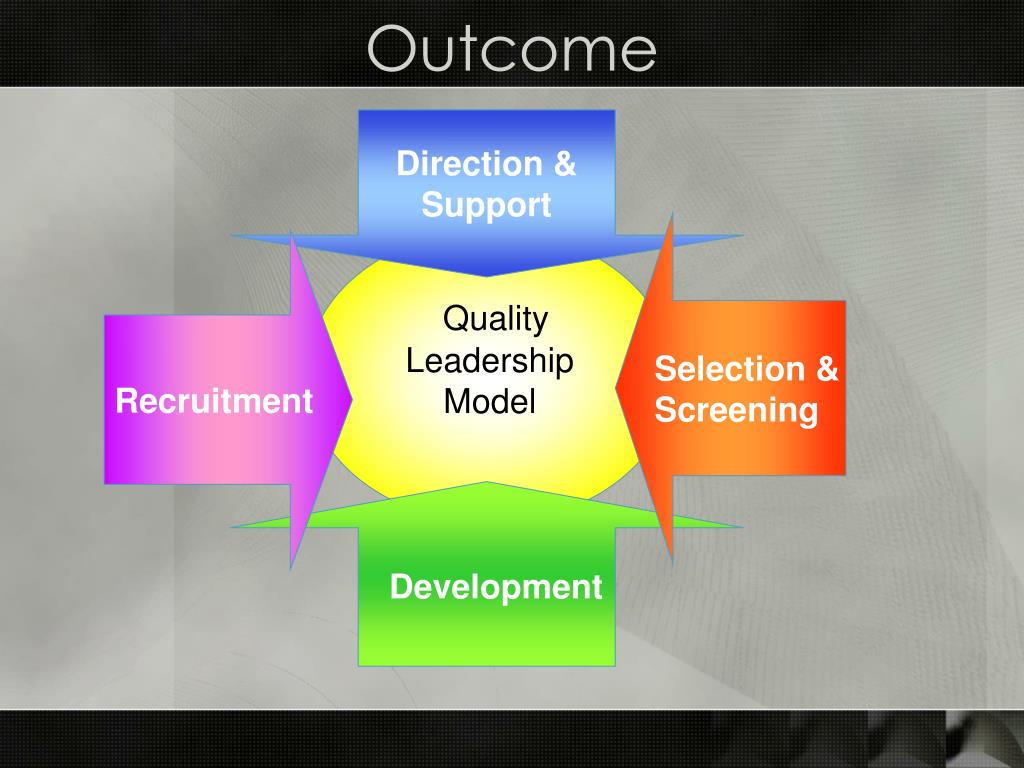 Outcome

Direction & Support

Recruitment

Quality Leadership Model

Selection & Screening

Development